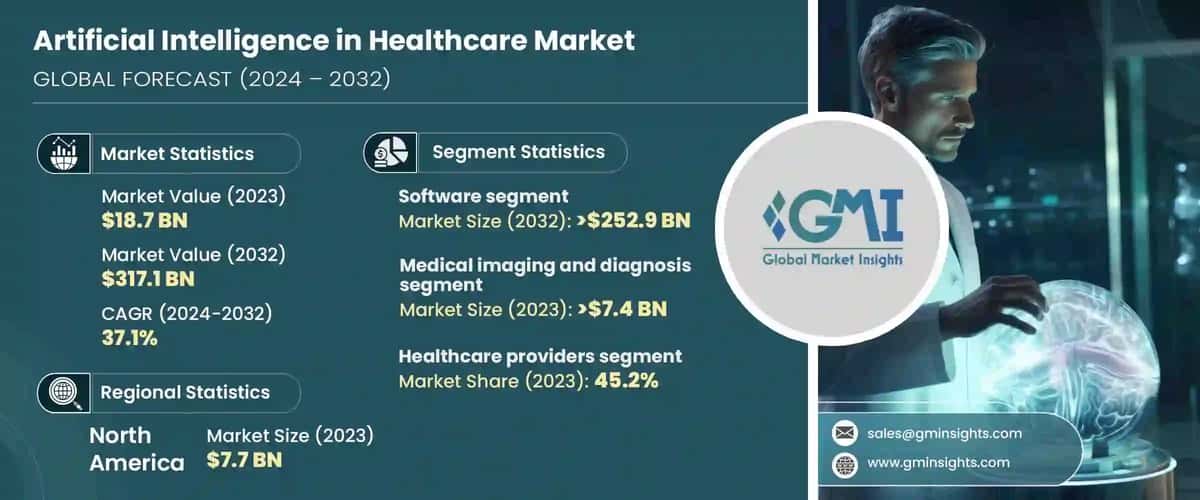 Artificial Intelligence in Healthcare Market
GLOBAL FORECAST (2024 – 2032)

Market Statistics

Market Value (2023)
$18.7 BN

Market Value (2032)
$317.1 BN

CAGR (2024-2032)
37.1%

Regional Statistics

North America
Market Size (2023)
$7.7 BN

Segment Statistics

Software segment
Market Size (2032): >$252.9 BN

Medical imaging and diagnosis segment
Market Size (2023): >$7.4 BN

Healthcare providers segment
Market Share (2023): 45.2%

GMI
Global Market Insights

sales@gminsights.com

www.gminsights.com